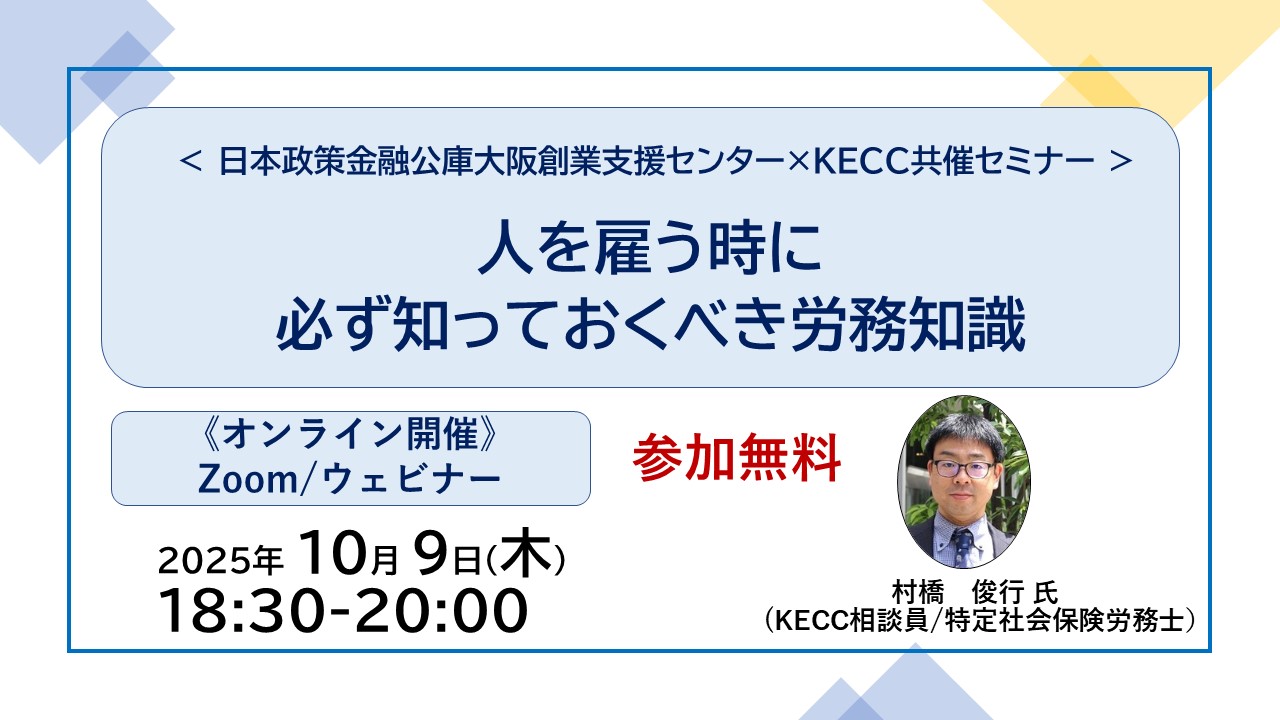 ＜ 日本政策金融公庫大阪創業支援センター×KECC共催セミナー ＞

人を雇う時に
必ず知っておくべき労務知識

《オンライン開催》
Zoom/ウェビナー

参加無料

2025年 10月 9日(木)
18:30-20:00

村橋　俊行 氏
（KECC相談員/特定社会保険労務士）